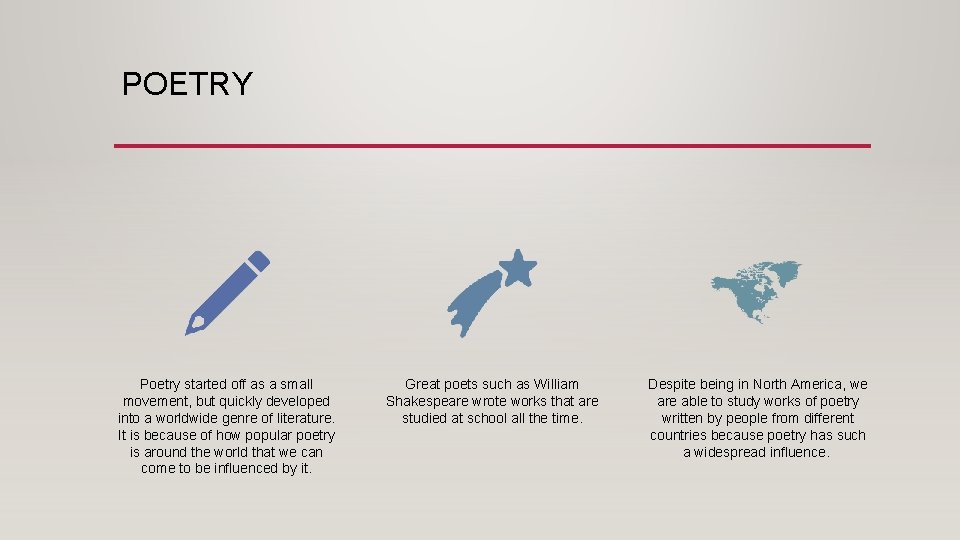 POETRY

Poetry started off as a small movement, but quickly developed into a worldwide genre of literature. It is because of how popular poetry is around the world that we can come to be influenced by it.

Great poets such as William Shakespeare wrote works that are studied at school all the time.

Despite being in North America, we are able to study works of poetry written by people from different countries because poetry has such a widespread influence.